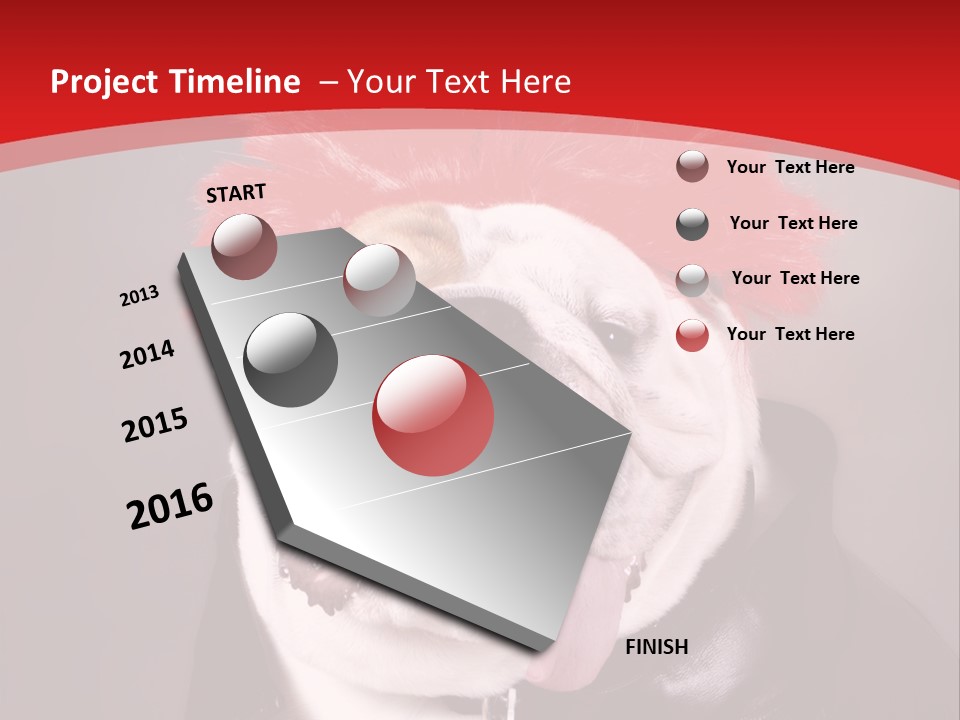 Project Timeline – Your Text Here

START

2013

2014

2015

2016

FINISH

Your Text Here

Your Text Here

Your Text Here

Your Text Here